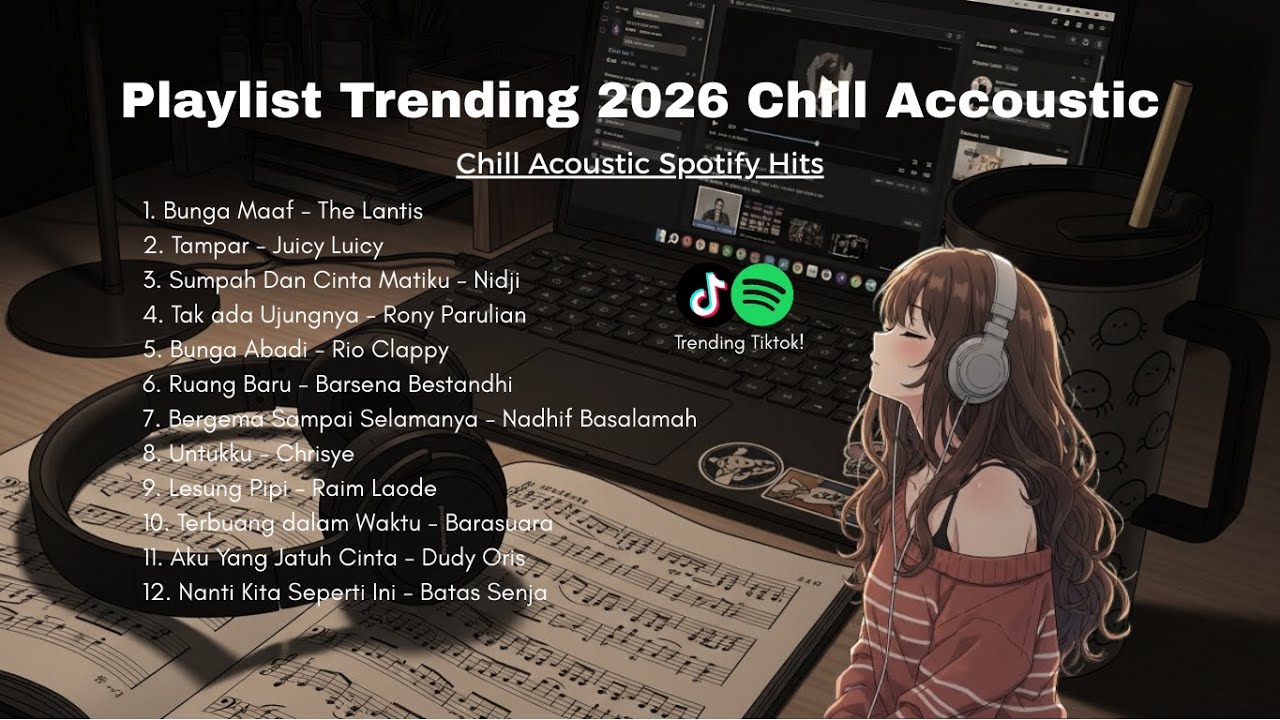 Playlist Trending 2026 Chill Accoustic

Chill Acoustic Spotify Hits

1. Bunga Maaf - The Lantis
2. Tampar - Juicy Luicy
3. Sumpah Dan Cinta Matiku - Nidji
4. Tak ada Ujungnya - Rony Parulian
5. Bunga Abadi - Rio Clappy
6. Ruang Baru - Barsena Bestandhi
7. Bergema Sampai Selamanya - Nadhif Basalamah
8. Untukku - Chrisye
9. Lesung Pipi - Raim Laode
10. Terbuang dalam Waktu - Barasuara
11. Aku Yang Jatuh Cinta - Dudy Oris
12. Nanti Kita Seperti Ini - Batas Senja

Trending Tiktok!